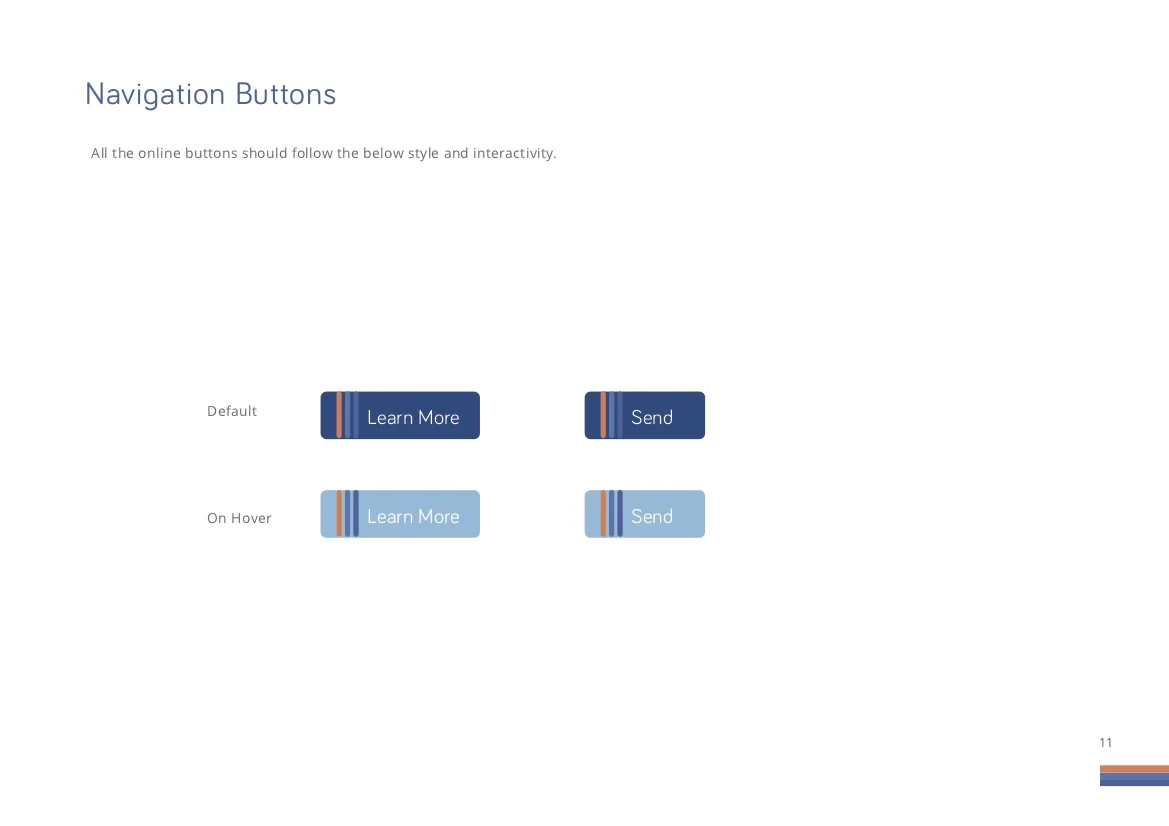 Navigation Buttons

All the online buttons should follow the below style and interactivity.

Default

Learn More

Send

On Hover

Learn More

Send

11